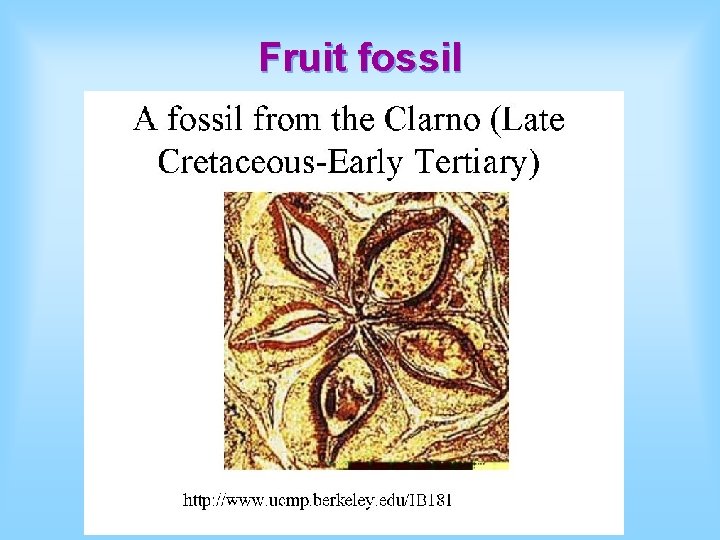 Fruit fossil

A fossil from the Clarno (Late Cretaceous-Early Tertiary)

http://www.ucmp.berkeley.edu/IB181